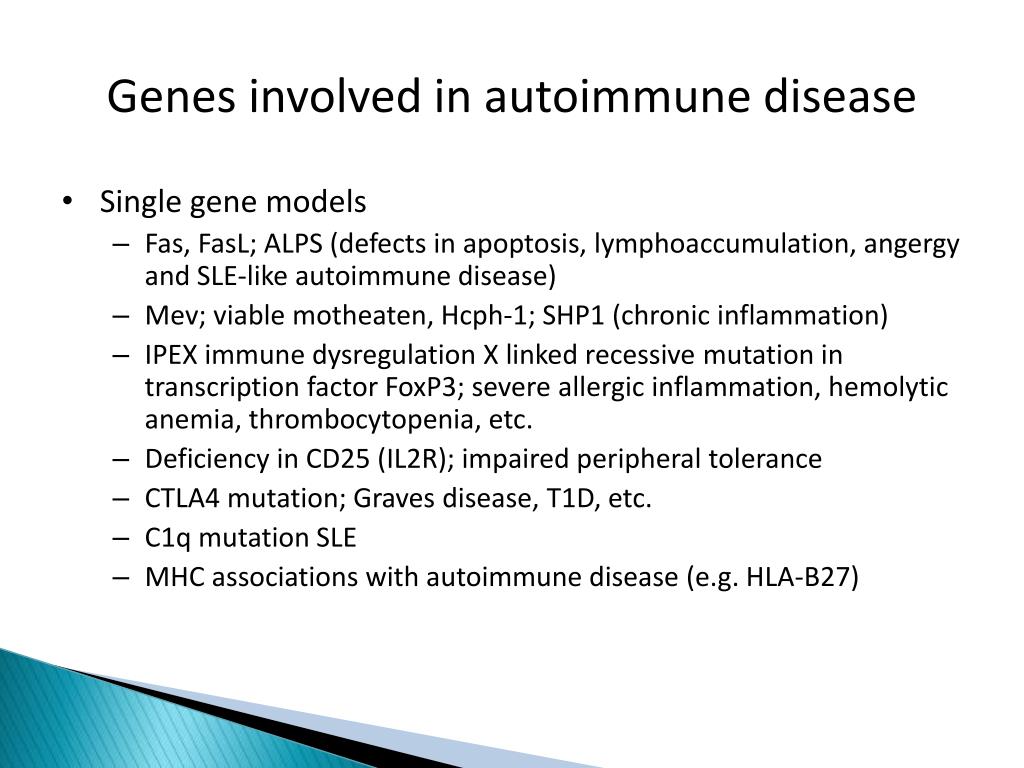 Genes involved in autoimmune disease

• Single gene models
– Fas, FasL; ALPS (defects in apoptosis, lymphoaccumulation, angergy and SLE-like autoimmune disease)
– Mev; viable motheaten, Hcph-1; SHP1 (chronic inflammation)
– IPEX immune dysregulation X linked recessive mutation in transcription factor FoxP3; severe allergic inflammation, hemolytic anemia, thrombocytopenia, etc.
– Deficiency in CD25 (IL2R); impaired peripheral tolerance
– CTLA4 mutation; Graves disease, T1D, etc.
– C1q mutation SLE
– MHC associations with autoimmune disease (e.g. HLA-B27)